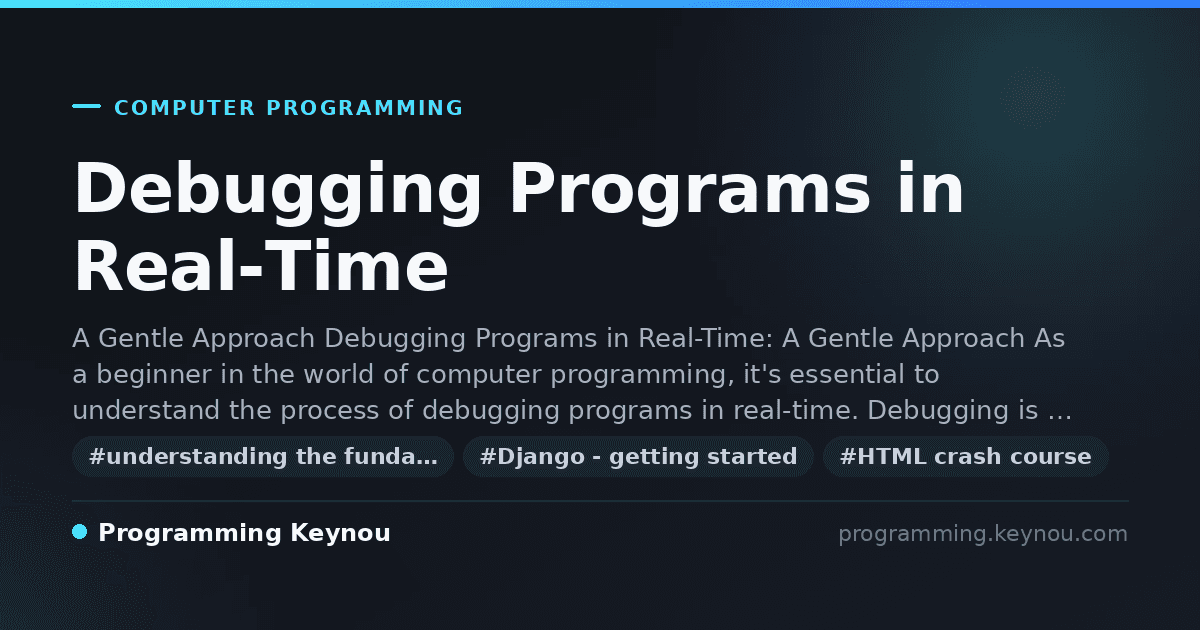 COMPUTER PROGRAMMING

Debugging Programs in Real-Time

A Gentle Approach Debugging Programs in Real-Time: A Gentle Approach As a beginner in the world of computer programming, it's essential to understand the process of debugging programs in real-time. Debugging is …

#understanding the funda…

#Django - getting started

#HTML crash course

Programming Keynou

programming.keynou.com